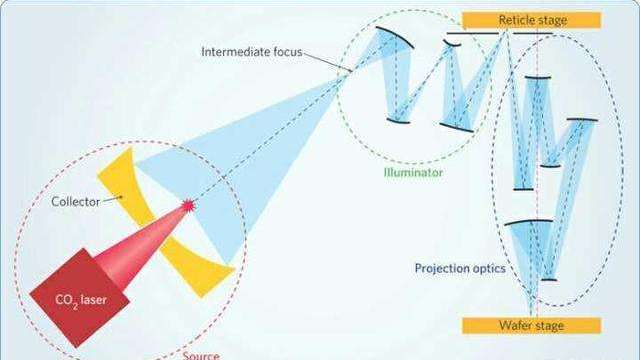 Reticle stage

Intermediate focus

Illuminator

Collector

Projection optics

$CO_2$ laser

Wafer stage

Source